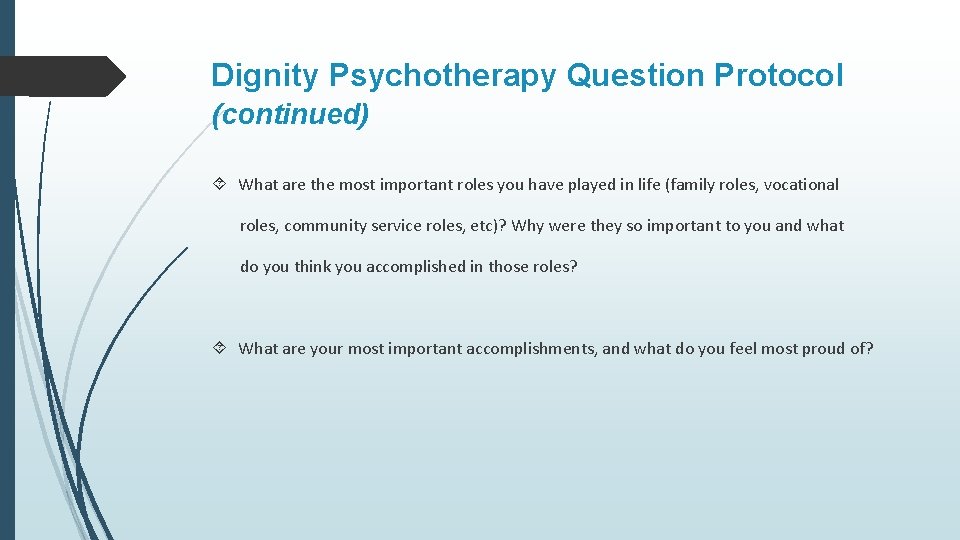 Dignity Psychotherapy Question Protocol (continued)

What are the most important roles you have played in life (family roles, vocational roles, community service roles, etc)? Why were they so important to you and what do you think you accomplished in those roles?

What are your most important accomplishments, and what do you feel most proud of?